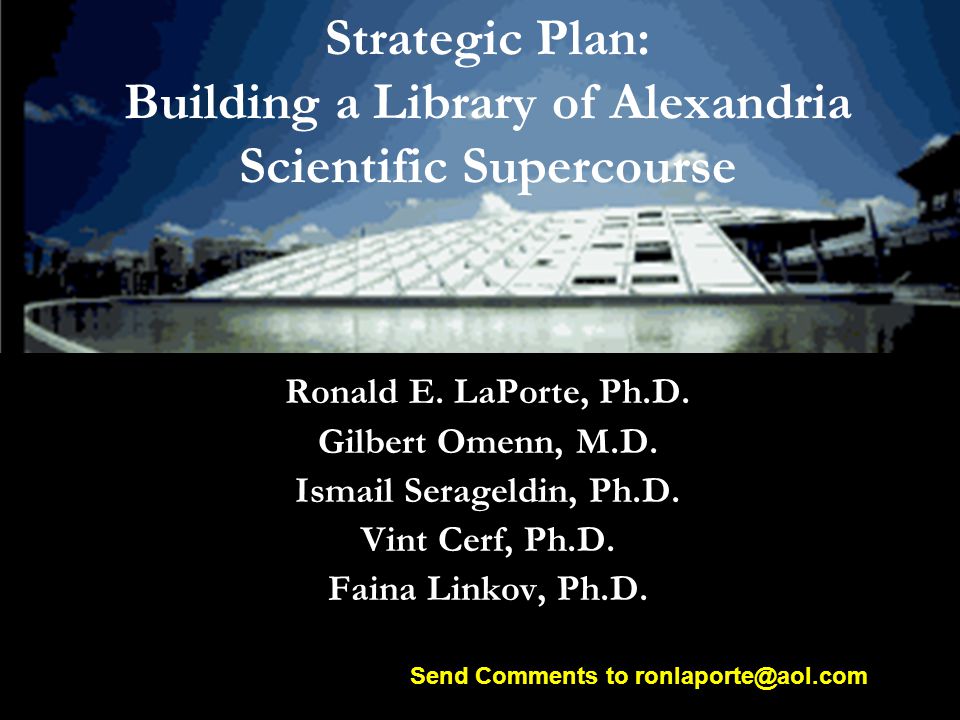 Strategic Plan:
Building a Library of Alexandria Scientific Supercourse

Ronald E. LaPorte, Ph.D.
Gilbert Omenn, M.D.
Ismail Serageldin, Ph.D.
Vint Cerf, Ph.D.
Faina Linkov, Ph.D.

Send Comments to ronlaporte@aol.com